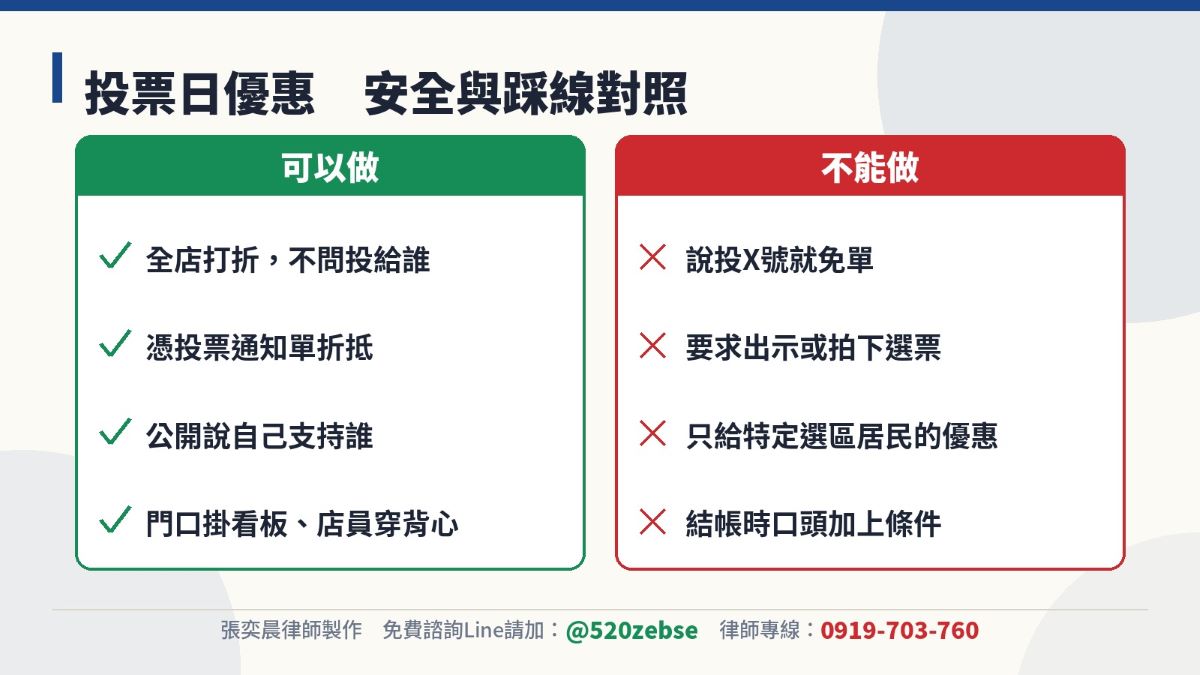 投票日優惠 安全與踩線對照

可以做

✓ 全店打折，不問投給誰

✓ 憑投票通知單折抵

✓ 公開說自己支持誰

✓ 門口掛看板、店員穿背心

不能做

✕ 說投X號就免單

✕ 要求出示或拍下選票

✕ 只給特定選區居民的優惠

✕ 結帳時口頭加上條件

張奕晨律師製作 免費諮詢Line請加：@520zebse 律師專線：0919-703-760